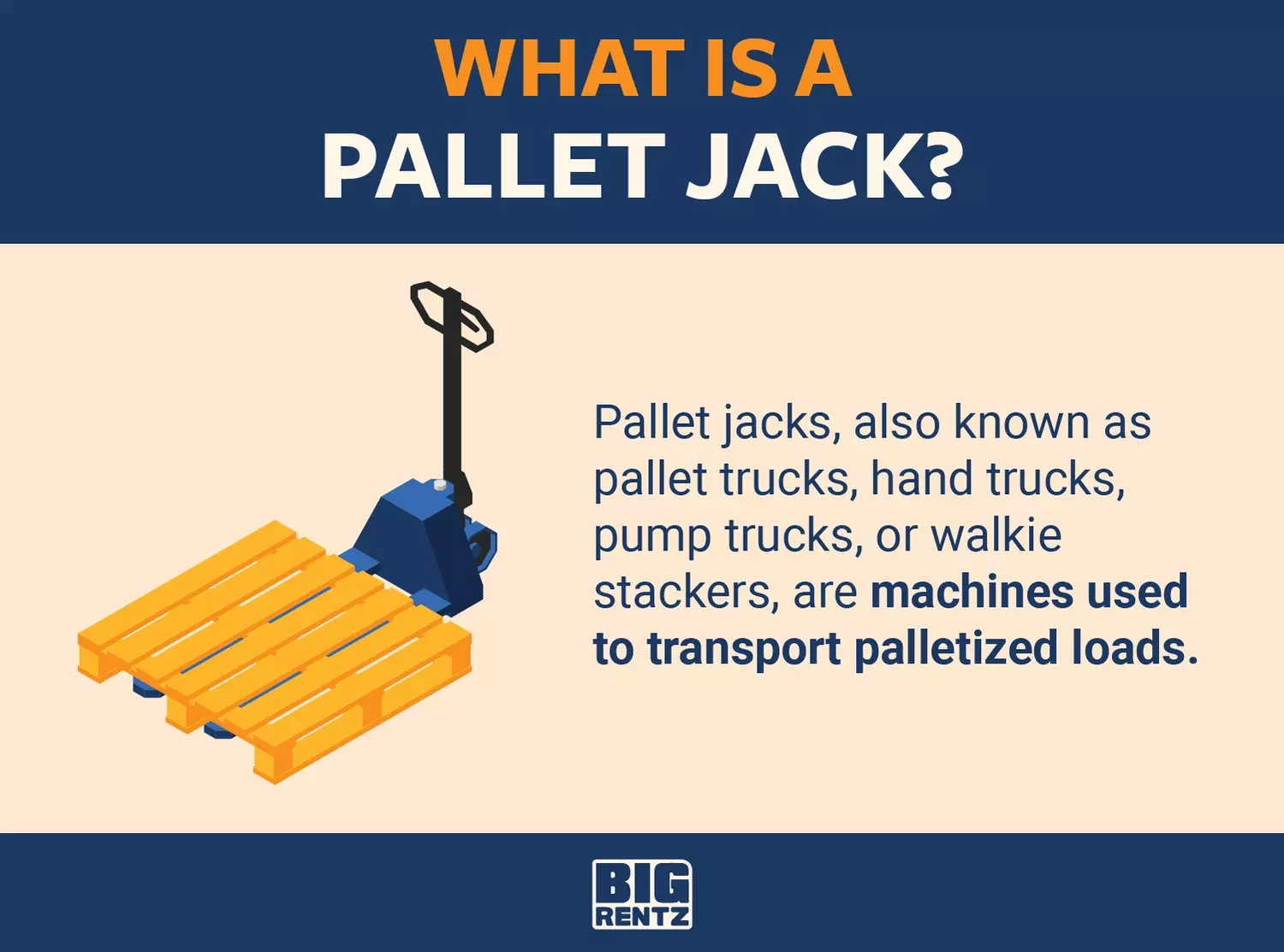 WHAT IS A
PALLET JACK?

Pallet jacks, also known as pallet trucks, hand trucks, pump trucks, or walkie stackers, are machines used to transport palletized loads.

BIG
RENTZ